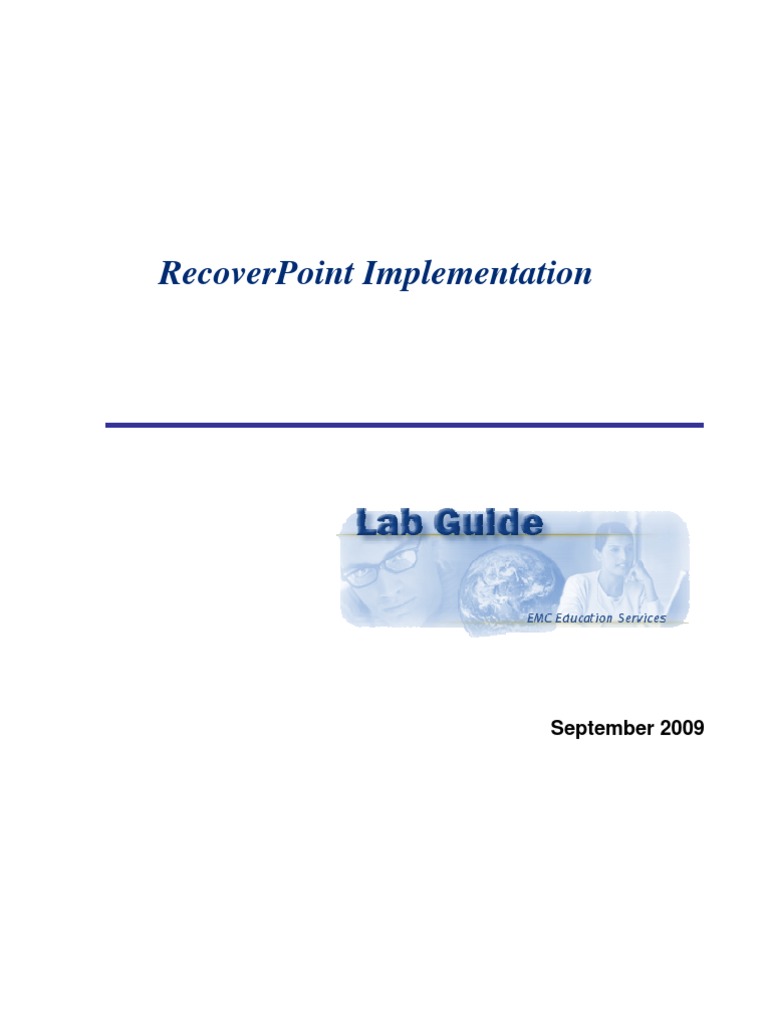 RecoverPoint Implementation

Lab Guide

EMC Education Services

September 2009